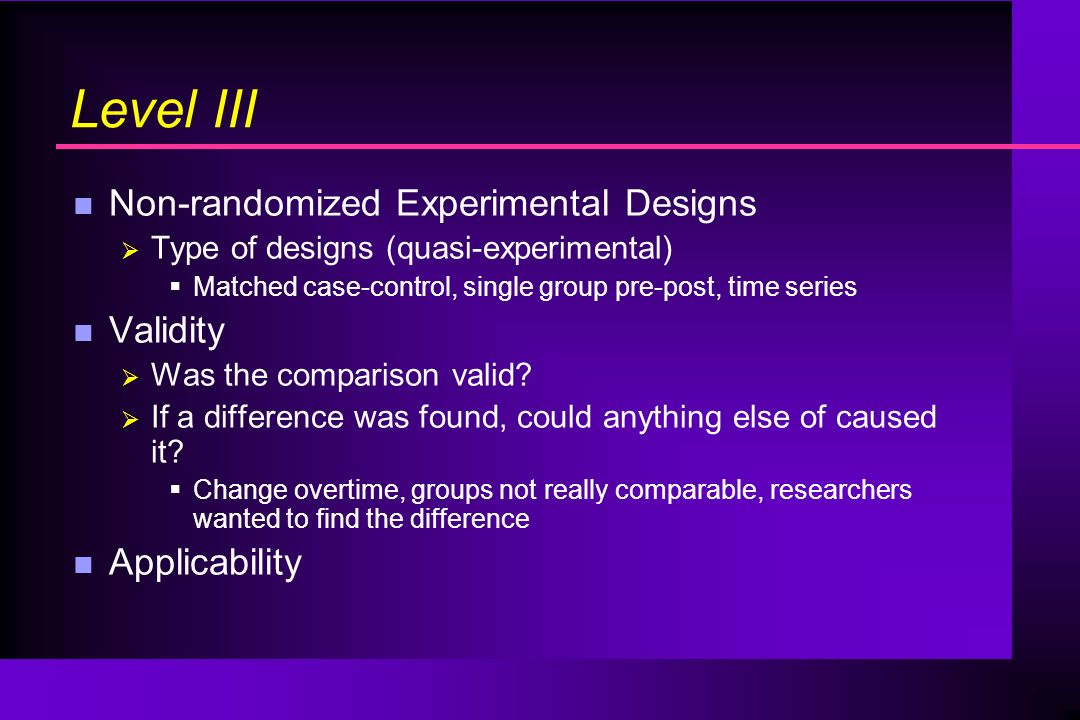 Level III

- Non-randomized Experimental Designs
  - Type of designs (quasi-experimental)
    - Matched case-control, single group pre-post, time series
- Validity
  - Was the comparison valid?
  - If a difference was found, could anything else of caused it?
    - Change overtime, groups not really comparable, researchers wanted to find the difference
- Applicability